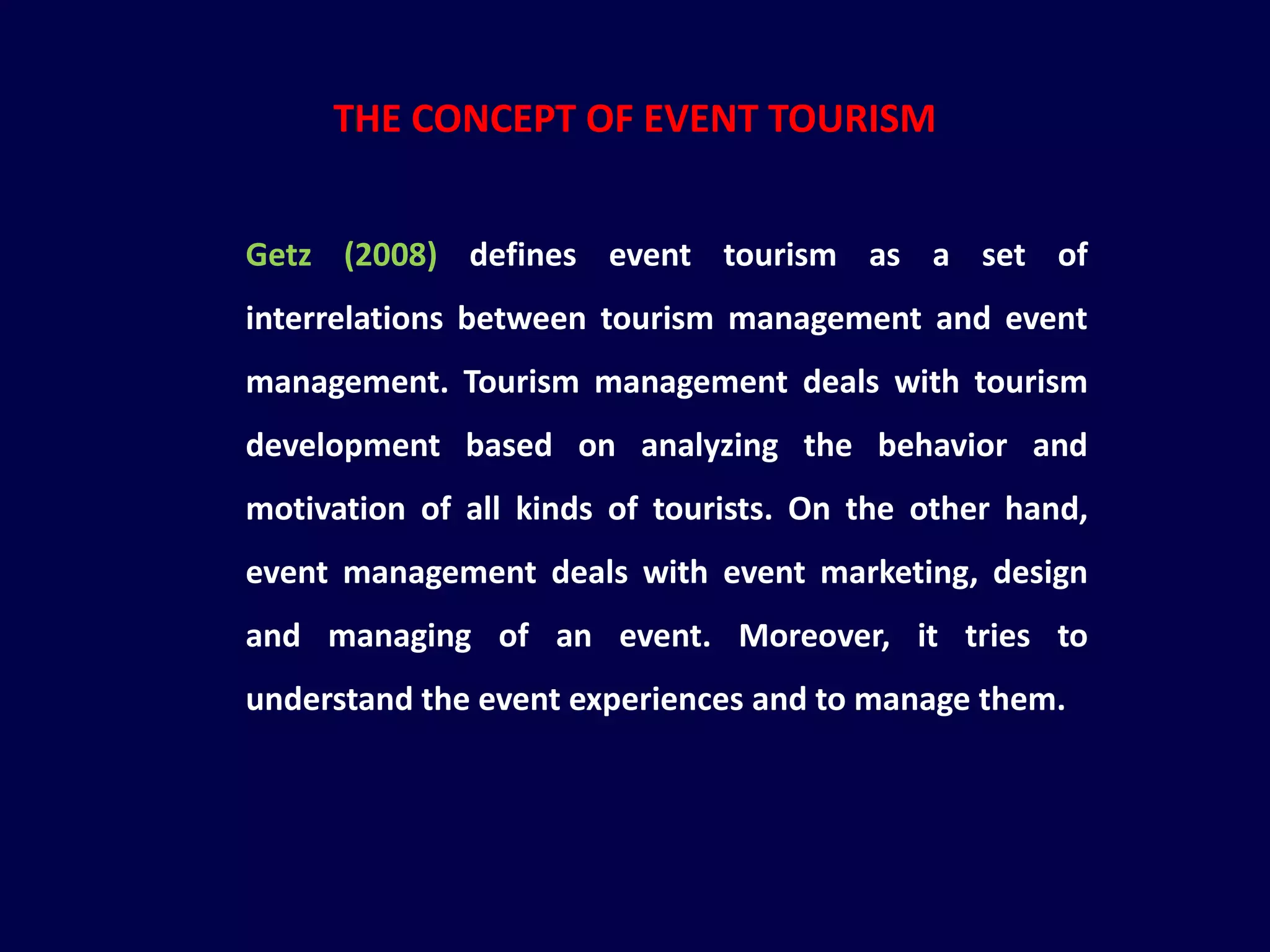 THE CONCEPT OF EVENT TOURISM

Getz (2008) defines event tourism as a set of interrelations between tourism management and event management. Tourism management deals with tourism development based on analyzing the behavior and motivation of all kinds of tourists. On the other hand, event management deals with event marketing, design and managing of an event. Moreover, it tries to understand the event experiences and to manage them.